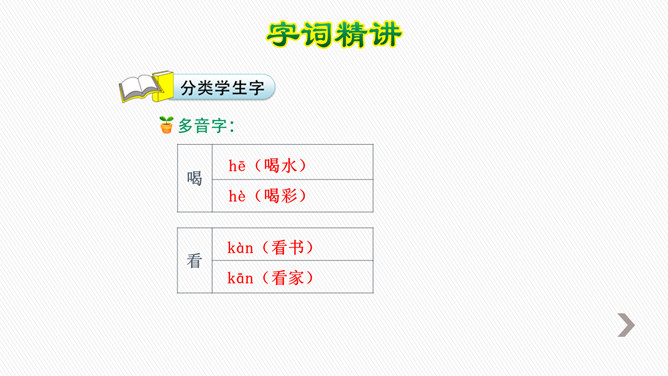 字词精讲

分类学生字

多音字：

| 喝 | hē（喝水） |
|---|---|
| | hè（喝彩） |

| 看 | kàn（看书） |
|---|---|
| | kān（看家） |